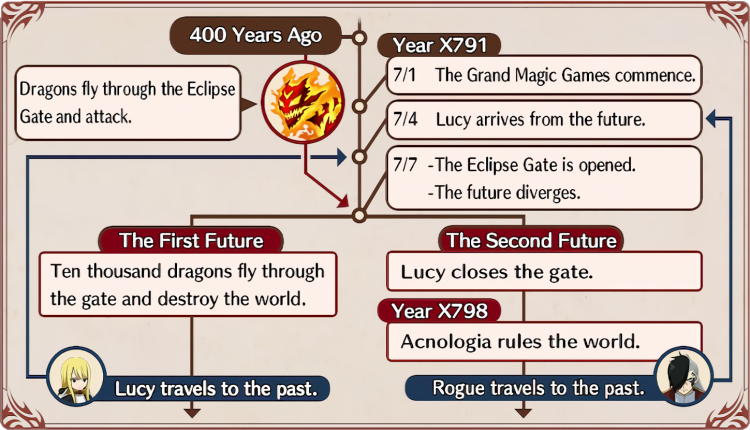 400 Years Ago

Dragons fly through the Eclipse Gate and attack.

Year X791

7/1 The Grand Magic Games commence.

7/4 Lucy arrives from the future.

7/7 -The Eclipse Gate is opened.
-The future diverges.

The First Future

Ten thousand dragons fly through the gate and destroy the world.

Lucy travels to the past.

The Second Future

Lucy closes the gate.

Year X798

Acnologia rules the world.

Rogue travels to the past.